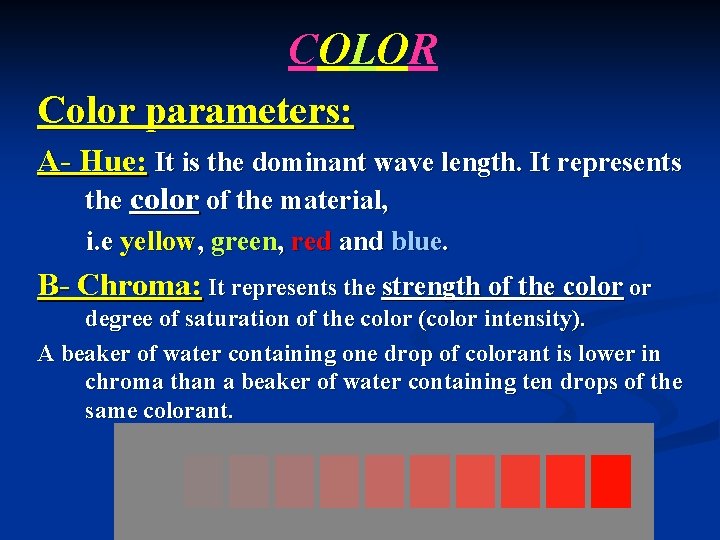 COLOR

Color parameters:

A- Hue: It is the dominant wave length. It represents the color of the material,

i.e yellow, green, red and blue.

B- Chroma: It represents the strength of the color or degree of saturation of the color (color intensity).

A beaker of water containing one drop of colorant is lower in chroma than a beaker of water containing ten drops of the same colorant.